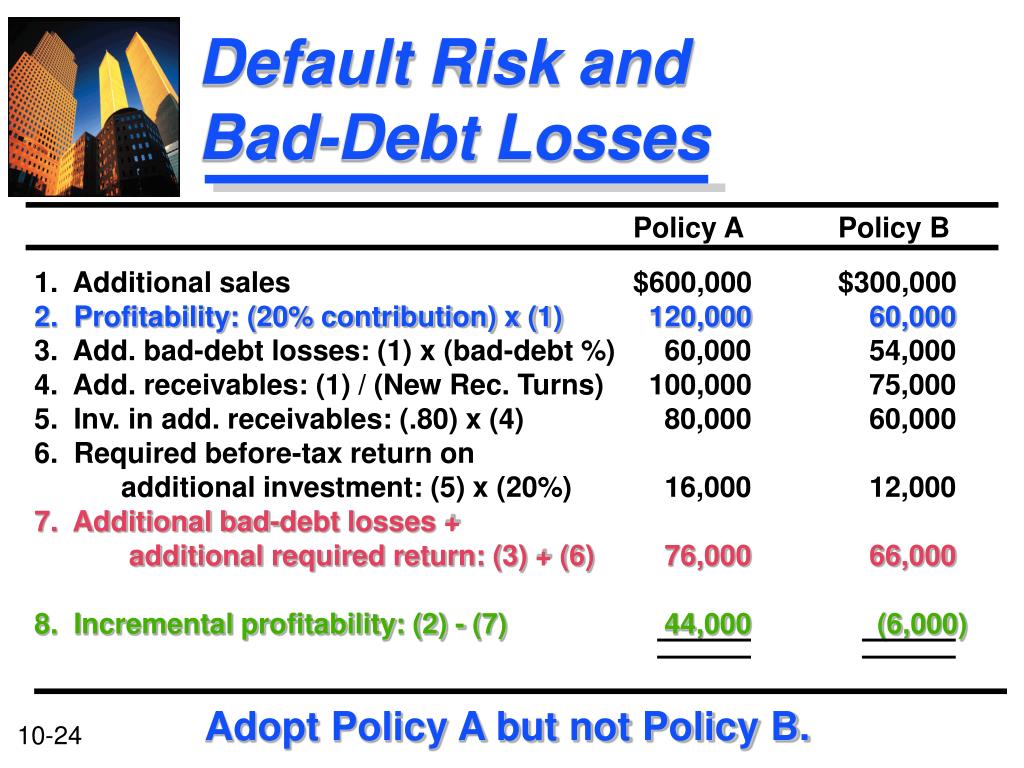 Default Risk and Bad-Debt Losses

| | Policy A | Policy B |
|---|---|---|
| 1. Additional sales | \$600,000 | \$300,000 |
| 2. Profitability: (20% contribution) x (1) | 120,000 | 60,000 |
| 3. Add. bad-debt losses: (1) x (bad-debt %) | 60,000 | 54,000 |
| 4. Add. receivables: (1) / (New Rec. Turns) | 100,000 | 75,000 |
| 5. Inv. in add. receivables: (.80) x (4) | 80,000 | 60,000 |
| 6. Required before-tax return on additional investment: (5) x (20%) | 16,000 | 12,000 |
| 7. Additional bad-debt losses + additional required return: (3) + (6) | 76,000 | 66,000 |
| 8. Incremental profitability: (2) - (7) | 44,000 | (6,000) |

10-24

Adopt Policy A but not Policy B.